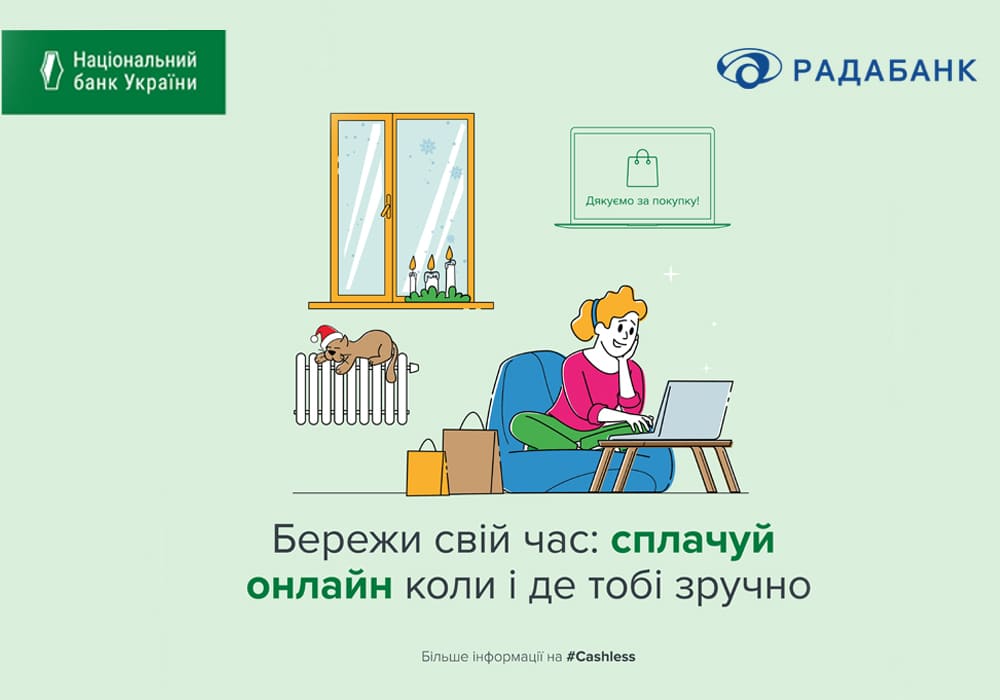 Національний банк України

РАДАБАНК

Дякуємо за покупку!

Бережи свій час: сплачуй онлайн коли і де тобі зручно

Більше інформації на #Cashless